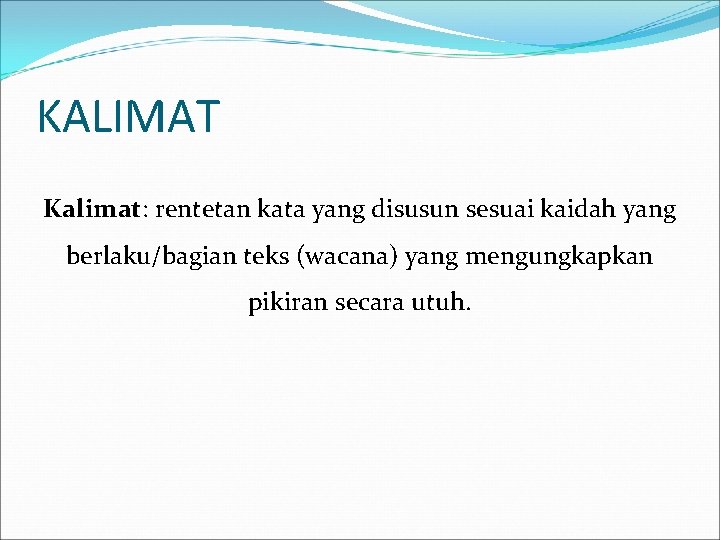 KALIMAT

Kalimat: rentetan kata yang disusun sesuai kaidah yang berlaku/bagian teks (wacana) yang mengungkapkan pikiran secara utuh.